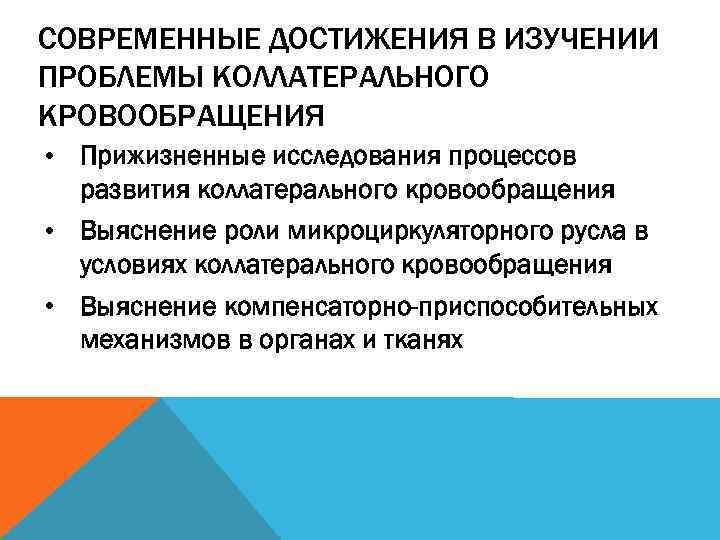 СОВРЕМЕННЫЕ ДОСТИЖЕНИЯ В ИЗУЧЕНИИ ПРОБЛЕМЫ КОЛЛАТЕРАЛЬНОГО КРОВООБРАЩЕНИЯ

• Прижизненные исследования процессов развития коллатерального кровообращения
• Выяснение роли микроциркуляторного русла в условиях коллатерального кровообращения
• Выяснение компенсаторно-приспособительных механизмов в органах и тканях